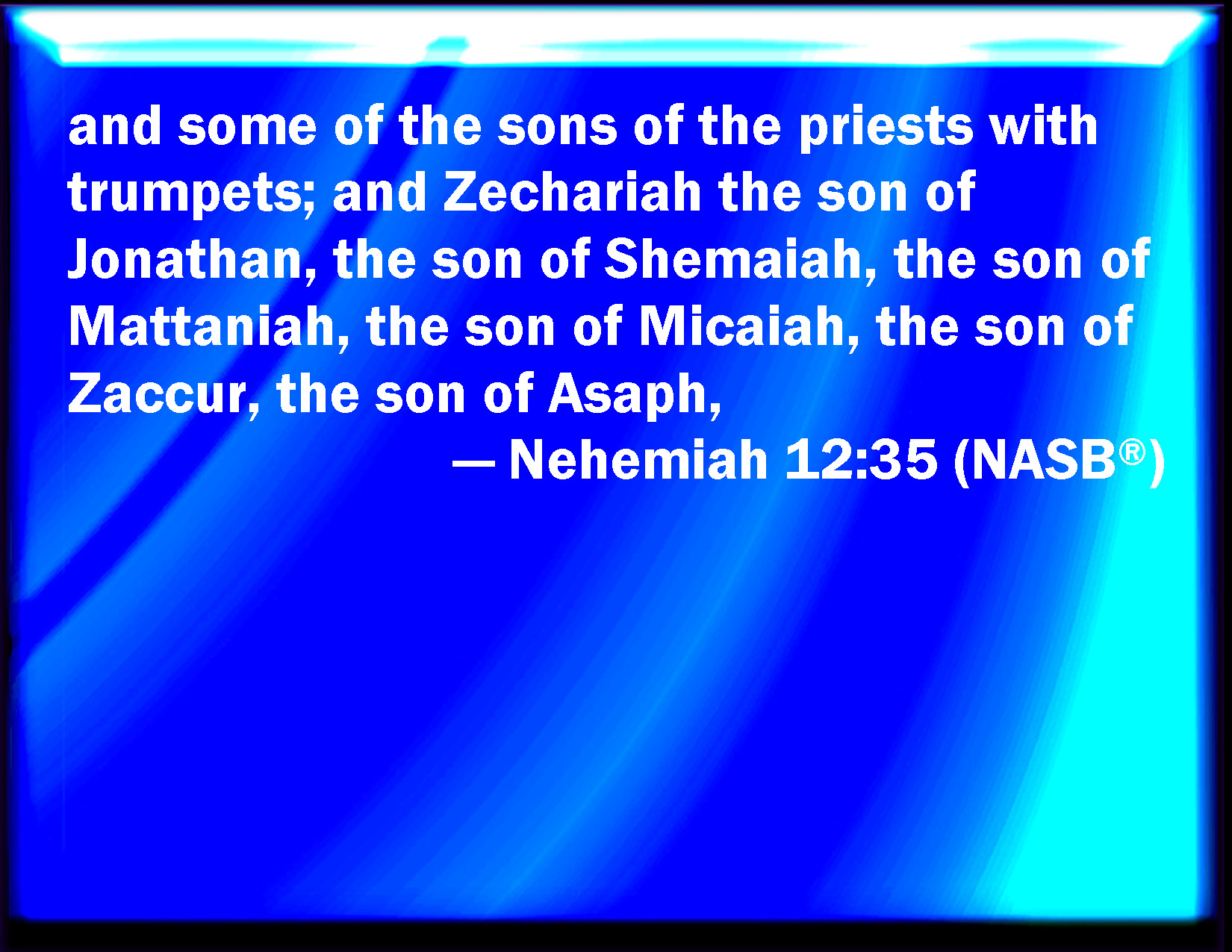 and some of the sons of the priests with trumpets; and Zechariah the son of Jonathan, the son of Shemaiah, the son of Mattaniah, the son of Micaiah, the son of Zaccur, the son of Asaph,

— Nehemiah 12:35 (NASB®)